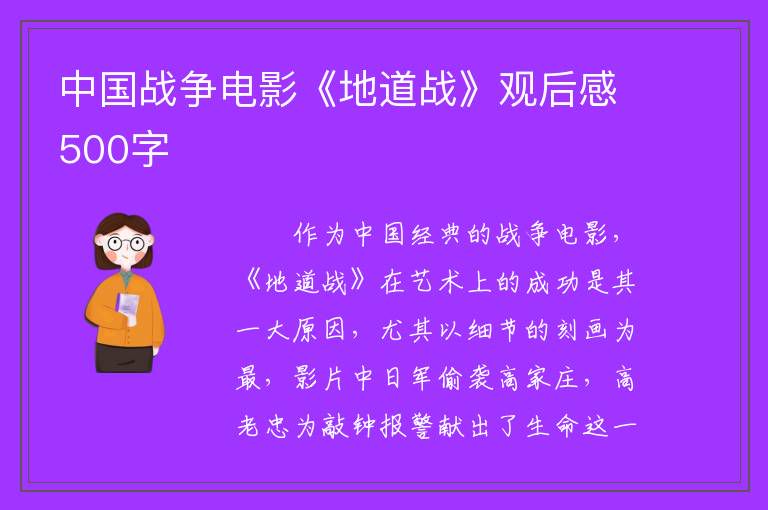 中国战争电影《地道战》观后感500字

作为中国经典的战争电影，《地道战》在艺术上的成功是其一大原因，尤其以细节的刻画为最，影片中日军偷袭高家庄，高老忠为敲钟报警献出了生命这一